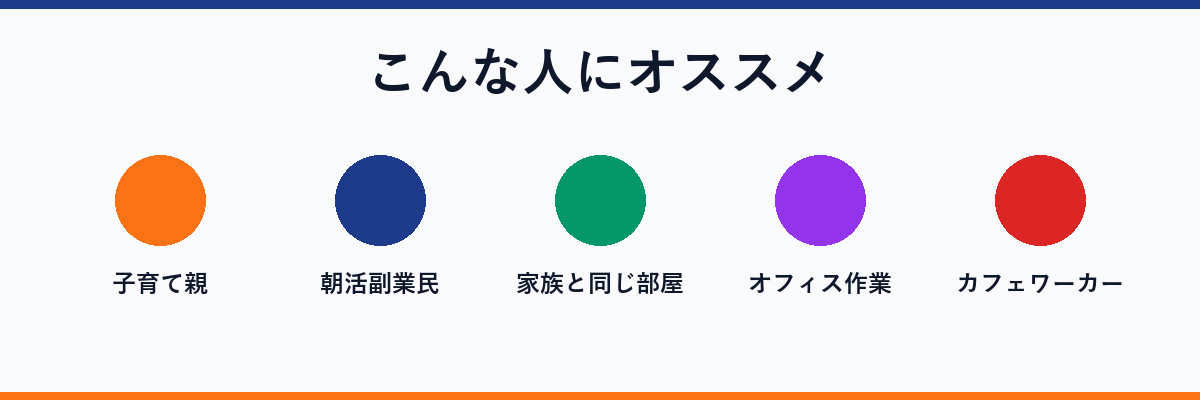 こんな人にオススメ

子育て親

朝活副業民

家族と同じ部屋

オフィス作業

カフェワーカー